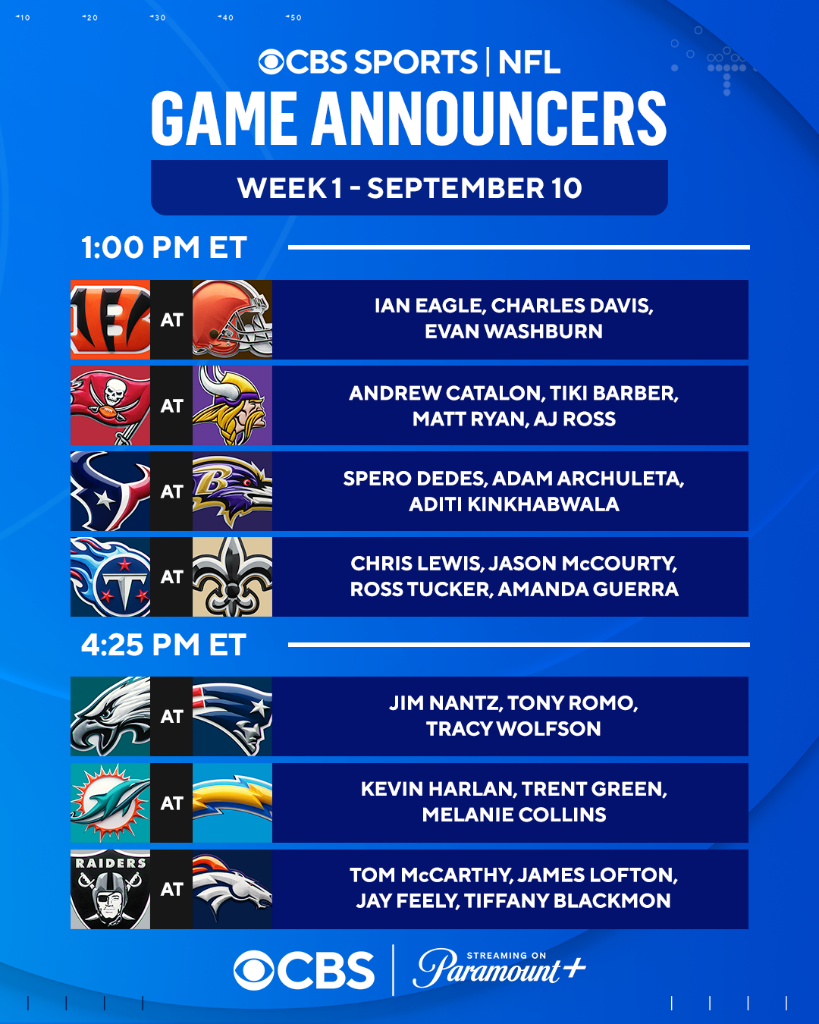 10 20 30 40 50

CBS SPORTS | NFL

GAME ANNOUNCERS

WEEK 1 - SEPTEMBER 10

1:00 PM ET

AT IAN EAGLE, CHARLES DAVIS, EVAN WASHBURN

AT ANDREW CATALON, TIKI BARBER, MATT RYAN, AJ ROSS

AT SPERO DEDES, ADAM ARCHULETA, ADITI KINKHABWALA

AT CHRIS LEWIS, JASON McCOURTY, ROSS TUCKER, AMANDA GUERRA

4:25 PM ET

AT JIM NANTZ, TONY ROMO, TRACY WOLFSON

AT KEVIN HARLAN, TRENT GREEN, MELANIE COLLINS

RAIDERS AT TOM McCARTHY, JAMES LOFTON, JAY FEELY, TIFFANY BLACKMON

CBS | STREAMING ON Paramount+